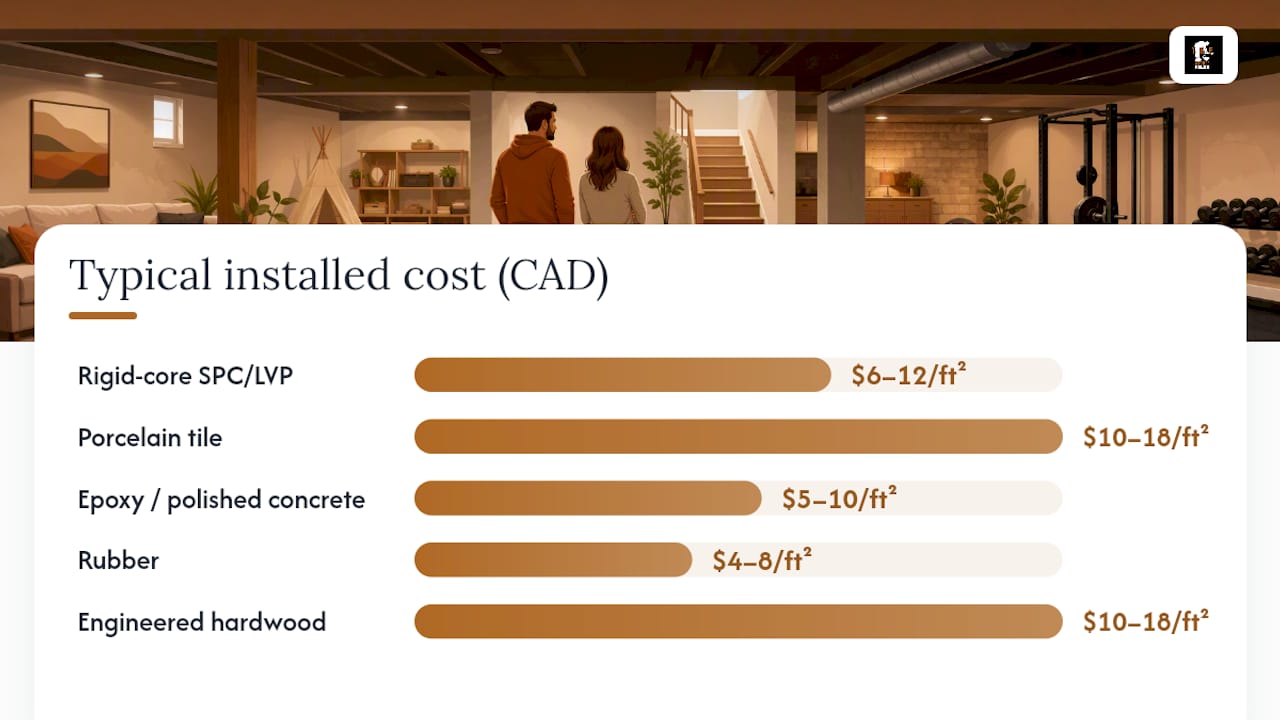 Typical installed cost (CAD)

Rigid-core SPC/LVP $6–12/ft²

Porcelain tile $10–18/ft²

Epoxy / polished concrete $5–10/ft²

Rubber $4–8/ft²

Engineered hardwood $10–18/ft²